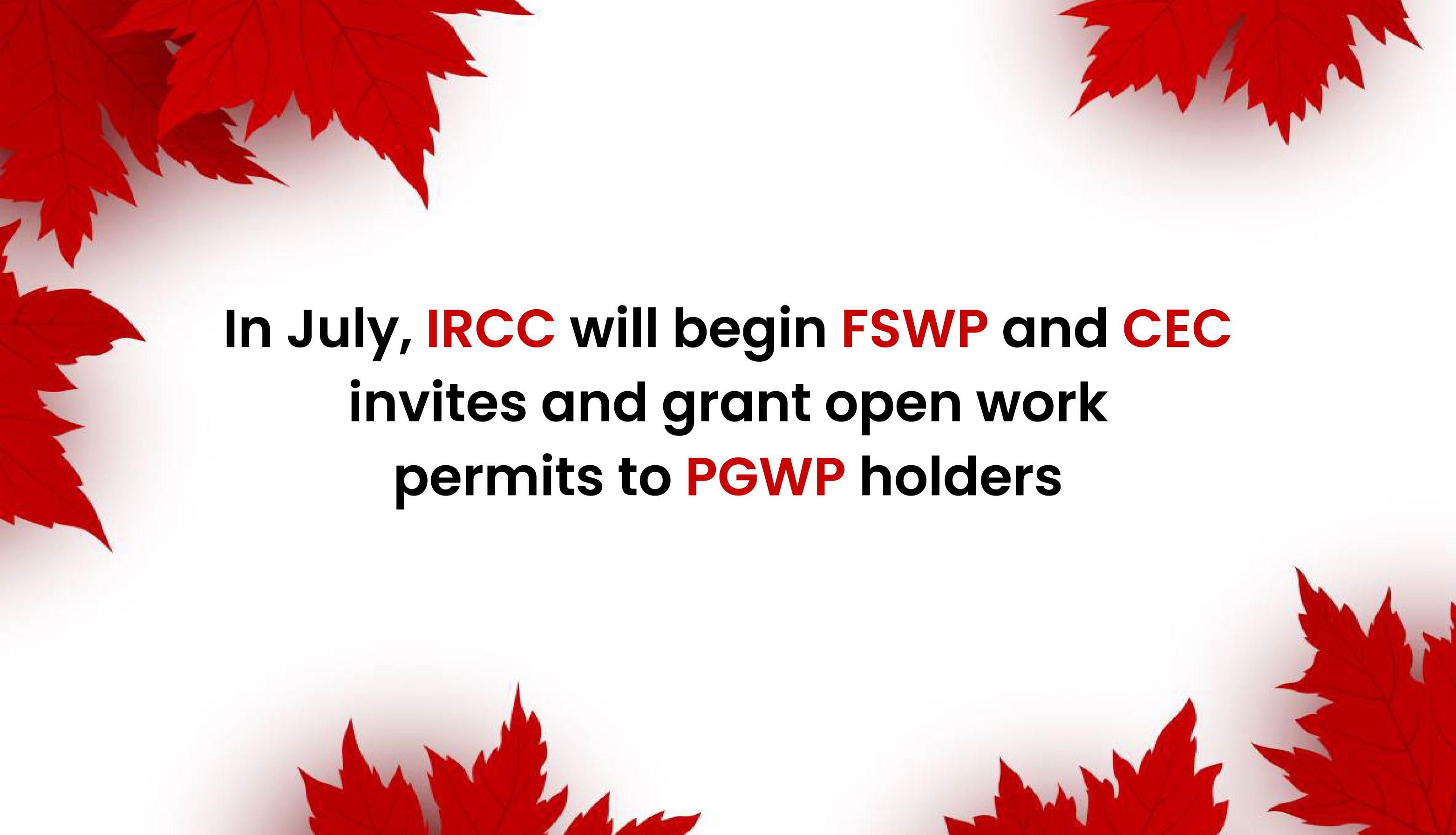 In July, IRCC will begin FSWP and CEC invites and grant open work permits to PGWP holders